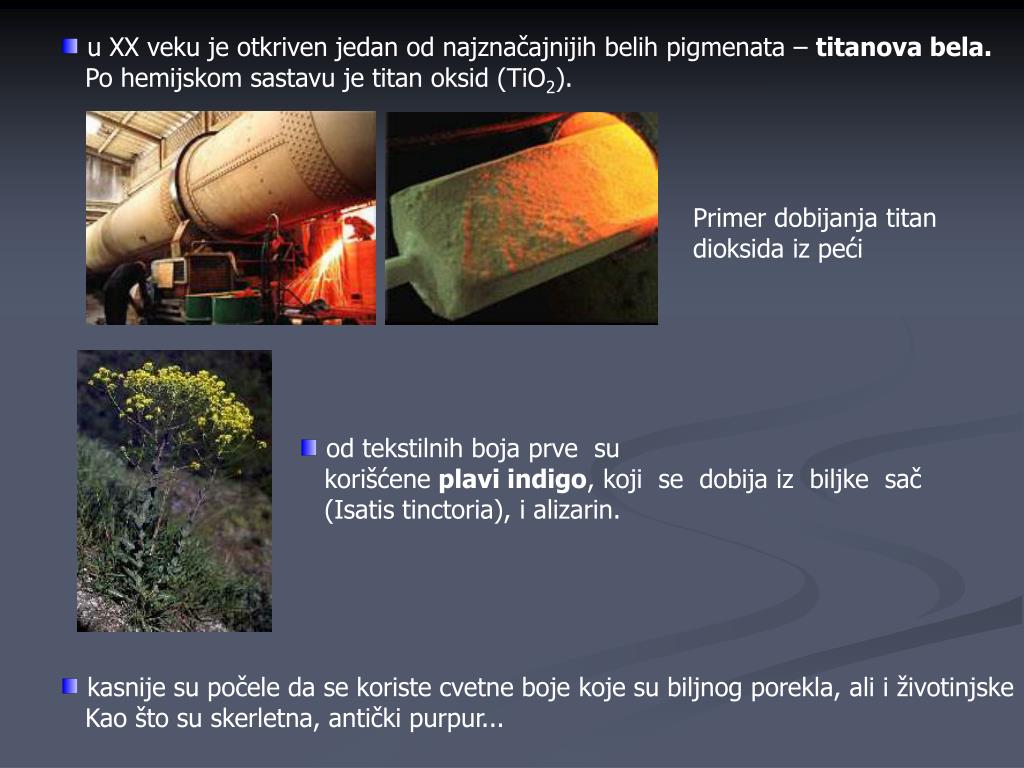 u XX veku je otkriven jedan od najznačajnijih belih pigmenata – **titanova bela.** Po hemijskom sastavu je titan oksid ($TiO_2$).

Primer dobijanja titan dioksida iz peći

od tekstilnih boja prve su korišćene **plavi indigo**, koji se dobija iz biljke sač (Isatis tinctoria), i alizarin.

kasnije su počele da se koriste cvetne boje koje su biljnog porekla, ali i životinjske Kao što su skerletna, antički purpur...